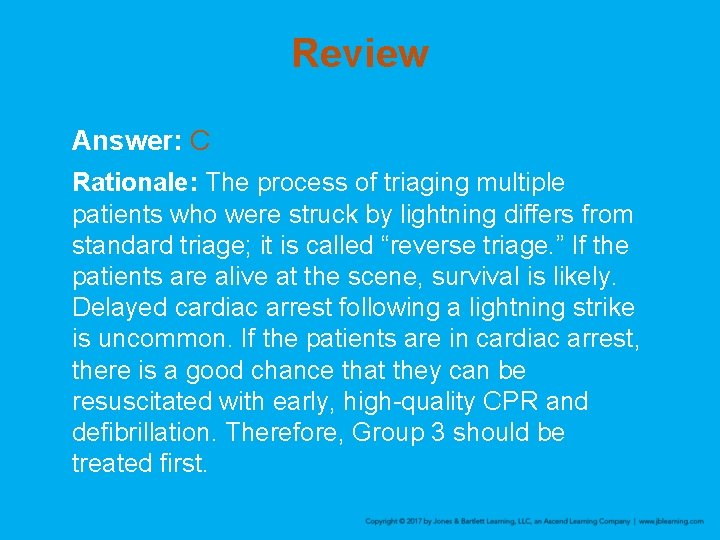 Review

Answer: C

Rationale: The process of triaging multiple patients who were struck by lightning differs from standard triage; it is called “reverse triage.” If the patients are alive at the scene, survival is likely. Delayed cardiac arrest following a lightning strike is uncommon. If the patients are in cardiac arrest, there is a good chance that they can be resuscitated with early, high-quality CPR and defibrillation. Therefore, Group 3 should be treated first.

Copyright © 2017 by Jones & Bartlett Learning, LLC, an Ascend Learning Company | www.jblearning.com